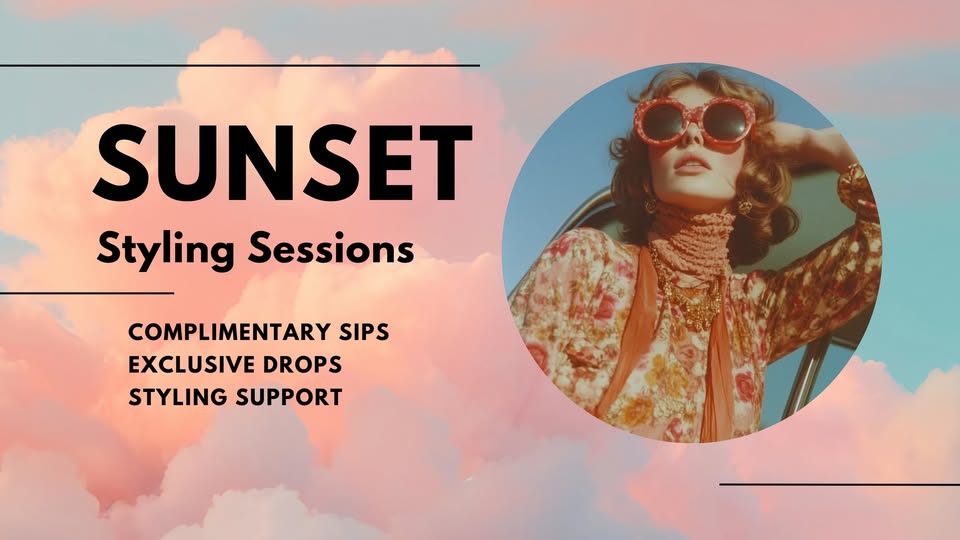 SUNSET
Styling Sessions

COMPLIMENTARY SIPS
EXCLUSIVE DROPS
STYLING SUPPORT